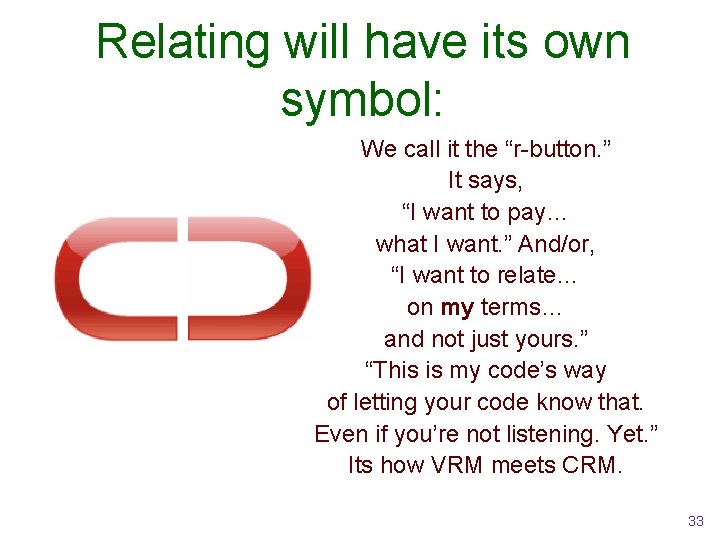 Relating will have its own symbol:

We call it the “r-button.”
It says,
“I want to pay…
what I want.” And/or,
“I want to relate…
on my terms…
and not just yours.”
“This is my code’s way
of letting your code know that.
Even if you’re not listening. Yet.”
Its how VRM meets CRM.

33